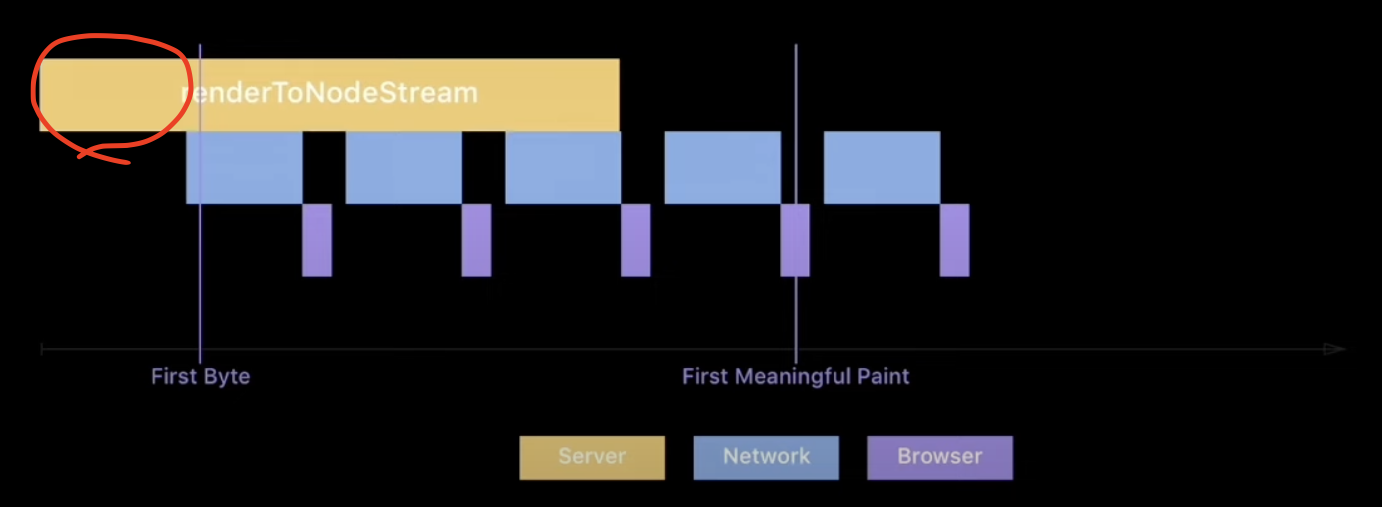 renderToNodeStream

First Byte

First Meaningful Paint

Server

Network

Browser